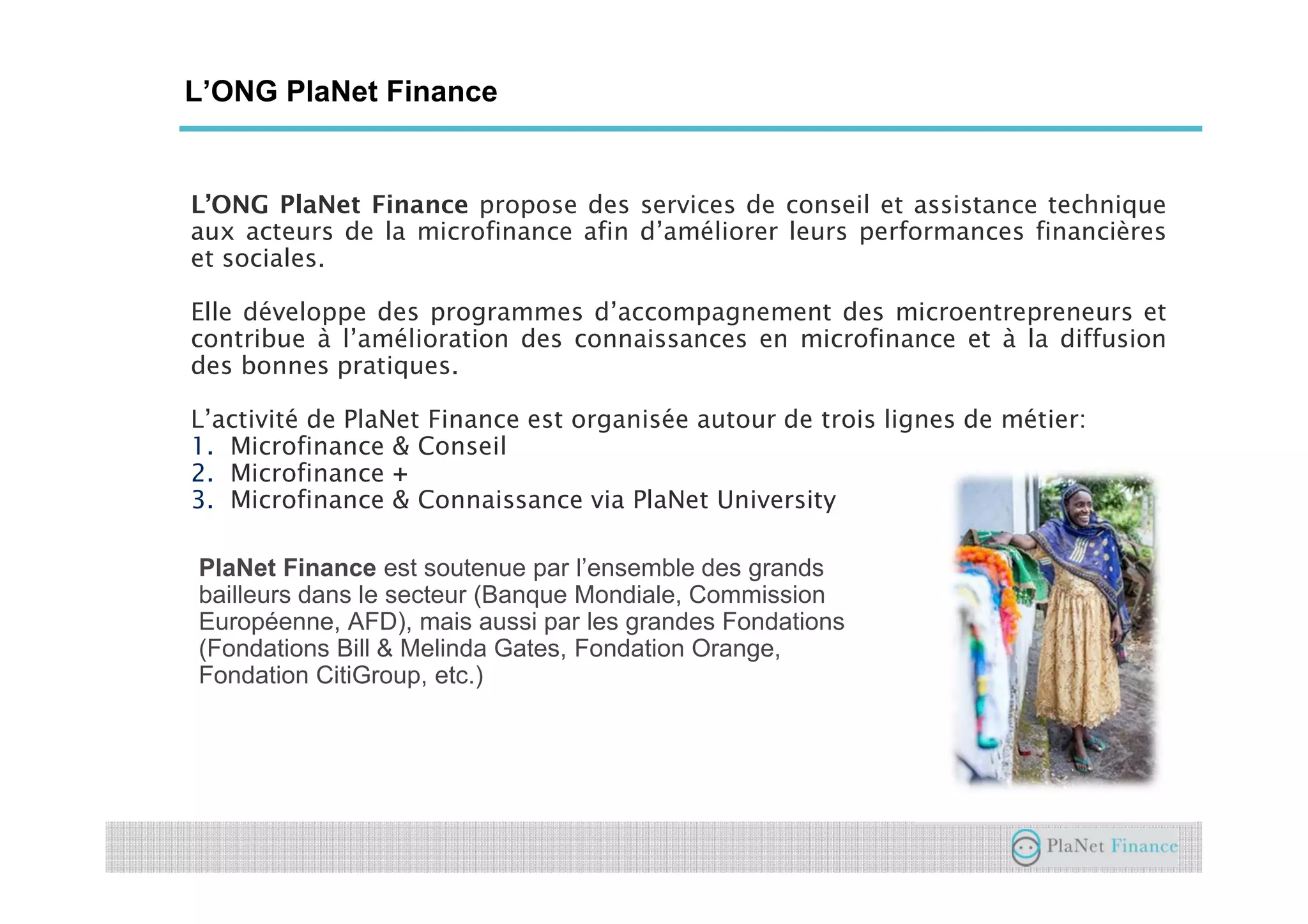 L’ONG PlaNet Finance

L’ONG PlaNet Finance propose des services de conseil et assistance technique aux acteurs de la microfinance afin d’améliorer leurs performances financières et sociales.

Elle développe des programmes d’accompagnement des microentrepreneurs et contribue à l’amélioration des connaissances en microfinance et à la diffusion des bonnes pratiques.

L’activité de PlaNet Finance est organisée autour de trois lignes de métier:
1. Microfinance & Conseil
2. Microfinance +
3. Microfinance & Connaissance via PlaNet University

PlaNet Finance est soutenue par l’ensemble des grands bailleurs dans le secteur (Banque Mondiale, Commission Européenne, AFD), mais aussi par les grandes Fondations (Fondations Bill & Melinda Gates, Fondation Orange, Fondation CitiGroup, etc.)

PlaNet Finance